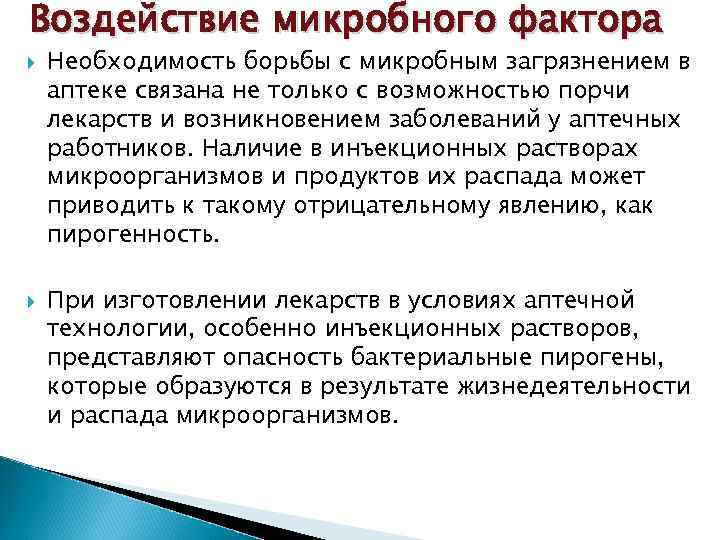 Воздействие микробного фактора

Необходимость борьбы с микробным загрязнением в аптеке связана не только с возможностью порчи лекарств и возникновением заболеваний у аптечных работников. Наличие в инъекционных растворах микроорганизмов и продуктов их распада может приводить к такому отрицательному явлению, как пирогенность.

При изготовлении лекарств в условиях аптечной технологии, особенно инъекционных растворов, представляют опасность бактериальные пирогены, которые образуются в результате жизнедеятельности и распада микроорганизмов.